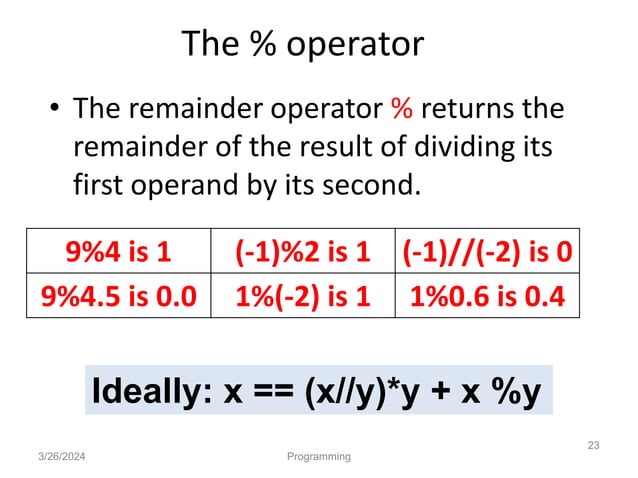 The % operator

• The remainder operator % returns the remainder of the result of dividing its first operand by its second.

| 9%4 is 1 | (-1)%2 is 1 | (-1)//(-2) is 0 |
|---|---|---|
| 9%4.5 is 0.0 | 1%(-2) is 1 | 1%0.6 is 0.4 |

Ideally: x == (x//y)*y + x %y

3/26/2024 Programming 23